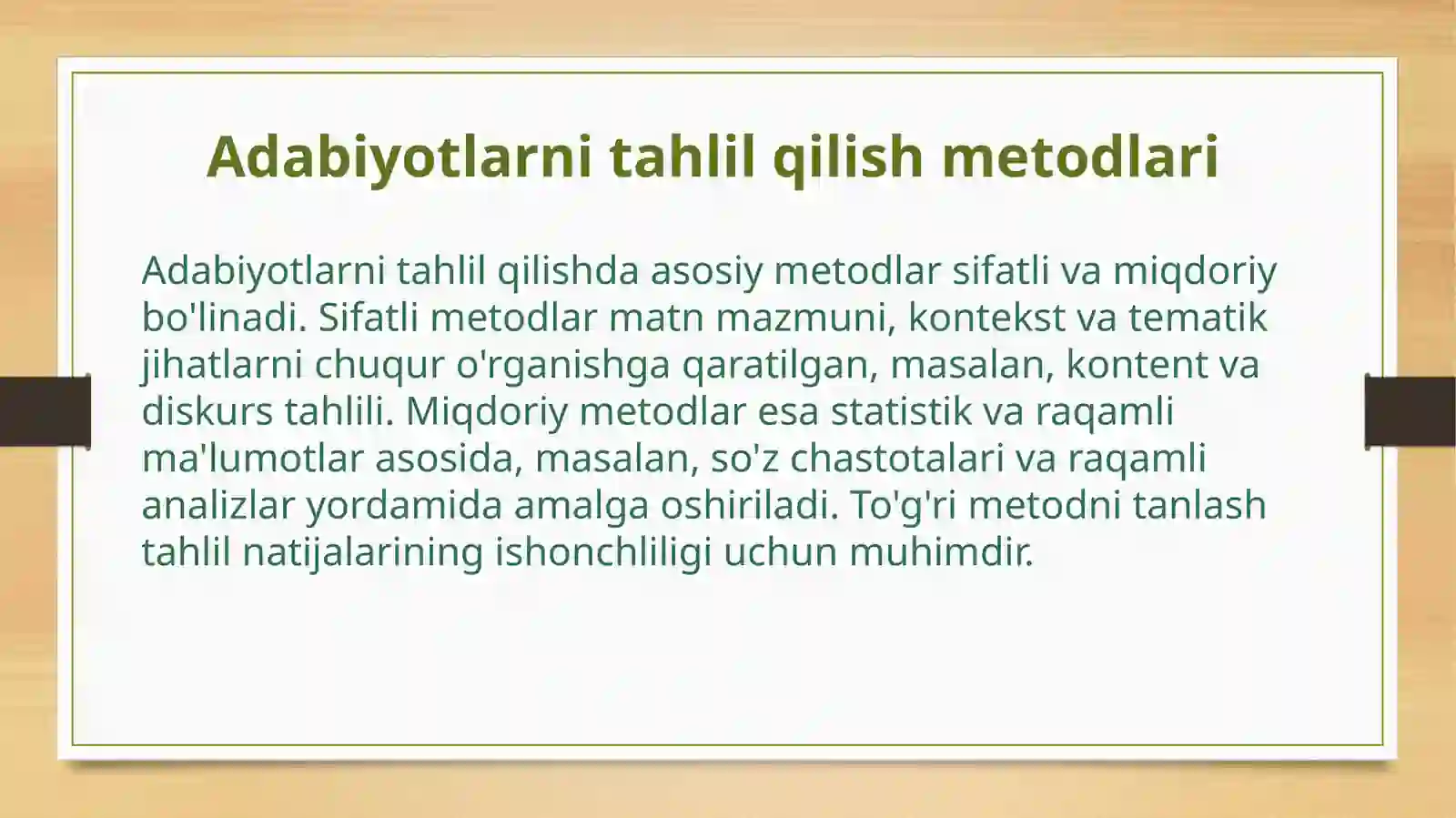 Adabiyotlarni tahlil qilish metodlari

Adabiyotlarni tahlil qilishda asosiy metodlar sifatli va miqdoriy bo'linadi. Sifatli metodlar matn mazmuni, kontekst va tematik jihatlarni chuqur o'rganishga qaratilgan, masalan, kontent va diskurs tahlili. Miqdoriy metodlar esa statistik va raqamli ma'lumotlar asosida, masalan, so'z chastotalari va raqamli analizlar yordamida amalga oshiriladi. To'g'ri metodni tanlash tahlil natijalarining ishonchliligi uchun muhimdir.